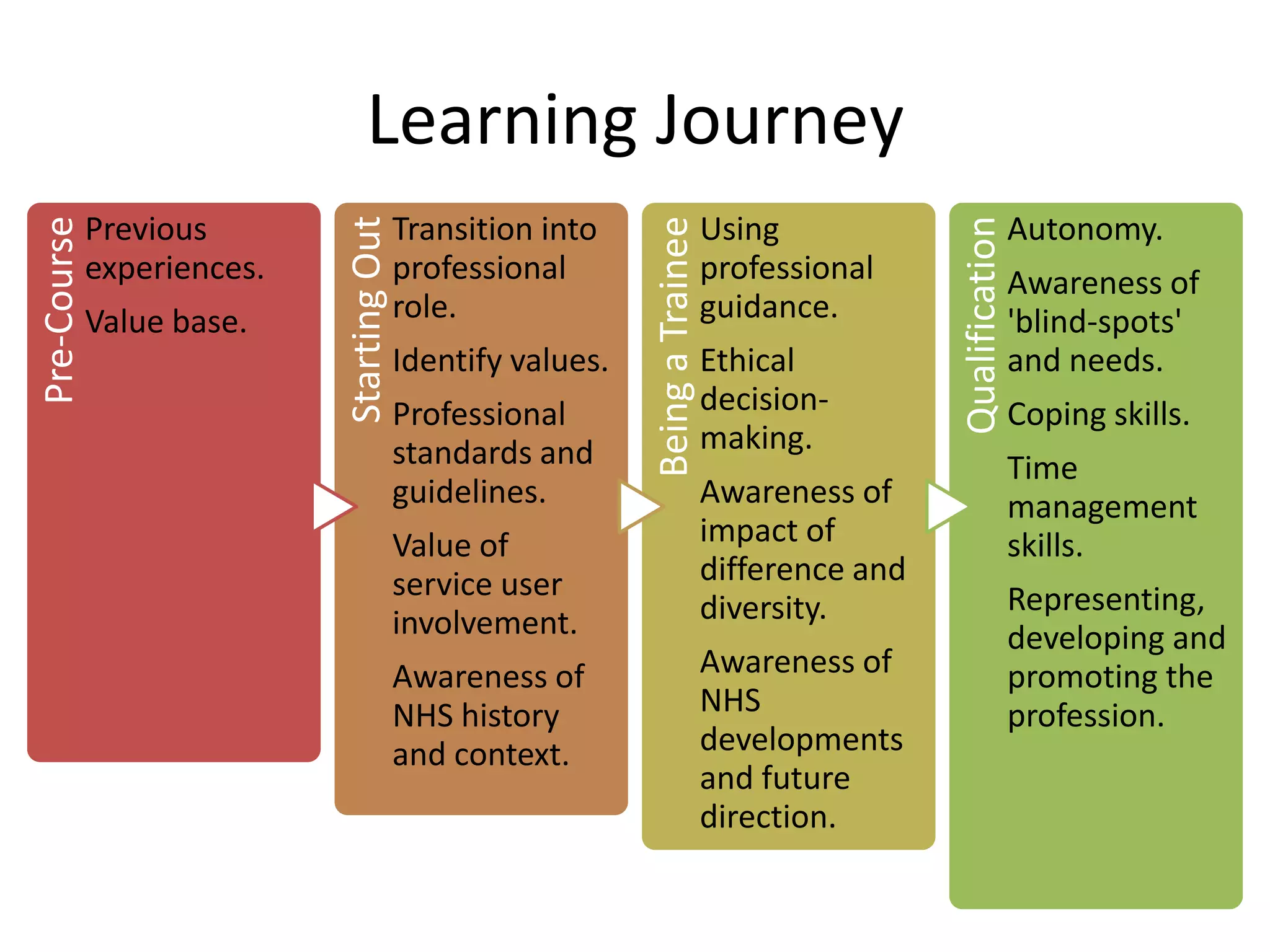 Learning Journey

Pre-Course

Previous experiences.

Value base.

Starting Out

Transition into professional role.

Identify values.

Professional standards and guidelines.

Value of service user involvement.

Awareness of NHS history and context.

Being a Trainee

Using professional guidance.

Ethical decision-making.

Awareness of impact of difference and diversity.

Awareness of NHS developments and future direction.

Qualification

Autonomy.

Awareness of 'blind-spots' and needs.

Coping skills.

Time management skills.

Representing, developing and promoting the profession.